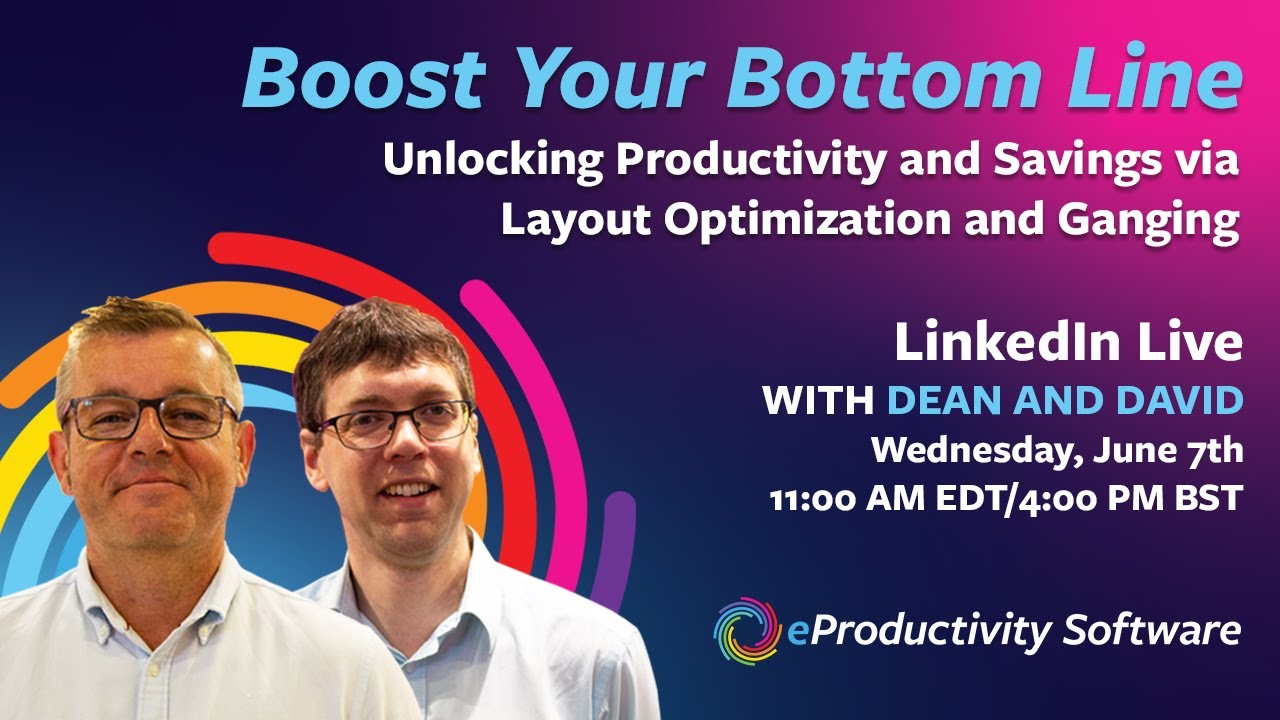 Boost Your Bottom Line

Unlocking Productivity and Savings via Layout Optimization and Ganging

LinkedIn Live

WITH DEAN AND DAVID

Wednesday, June 7th

11:00 AM EDT/4:00 PM BST

eProductivity Software